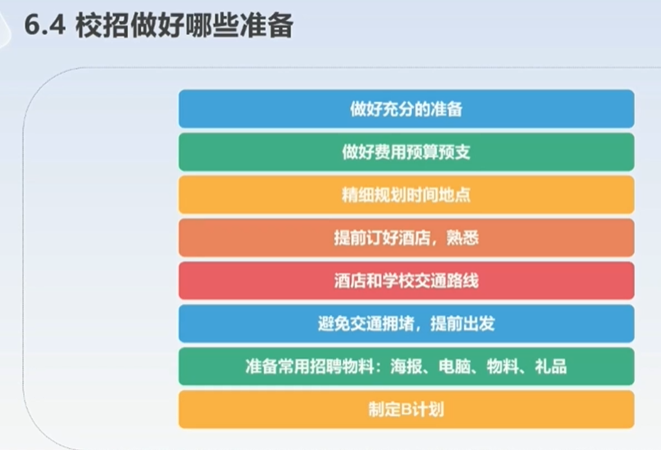 6.4 校招做好哪些准备

做好充分的准备

做好费用预算预支

精细规划时间地点

提前订好酒店，熟悉

酒店和学校交通路线

避免交通拥堵，提前出发

准备常用招聘物料：海报、电脑、物料、礼品

制定B计划